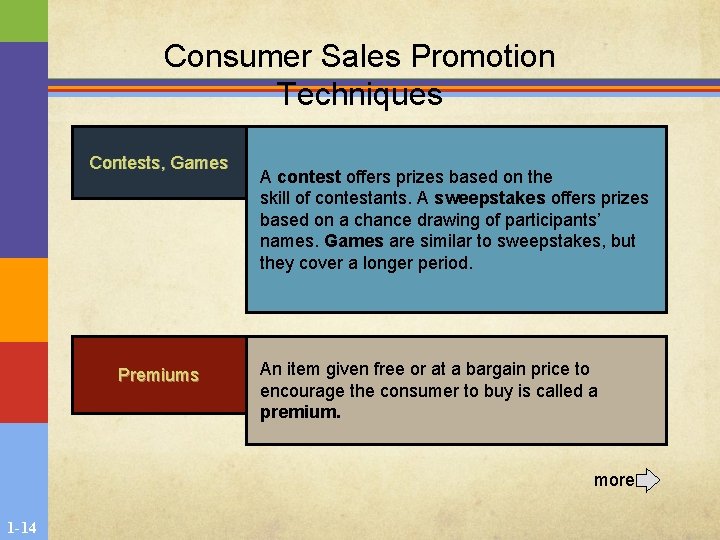 Consumer Sales Promotion Techniques

Contests, Games

A contest offers prizes based on the skill of contestants. A sweepstakes offers prizes based on a chance drawing of participants' names. Games are similar to sweepstakes, but they cover a longer period.

Premiums

An item given free or at a bargain price to encourage the consumer to buy is called a premium.

more

1-14